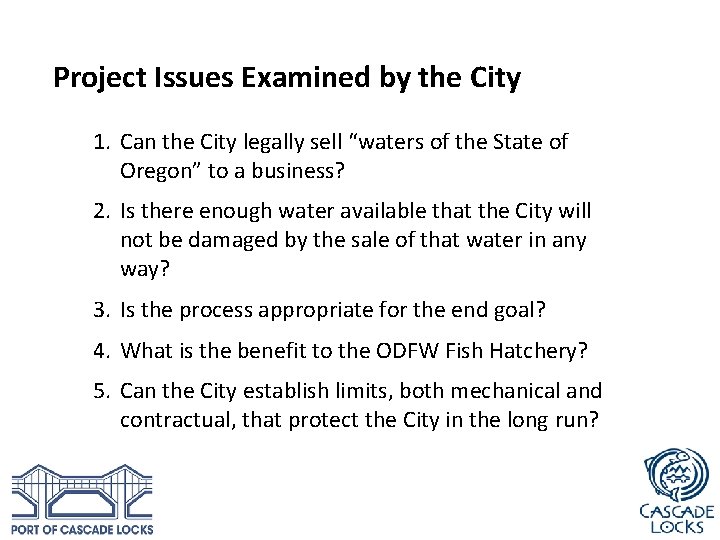 Project Issues Examined by the City

1. Can the City legally sell “waters of the State of Oregon” to a business?

2. Is there enough water available that the City will not be damaged by the sale of that water in any way?

3. Is the process appropriate for the end goal?

4. What is the benefit to the ODFW Fish Hatchery?

5. Can the City establish limits, both mechanical and contractual, that protect the City in the long run?

PORT OF CASCADE LOCKS

CASCADE LOCKS